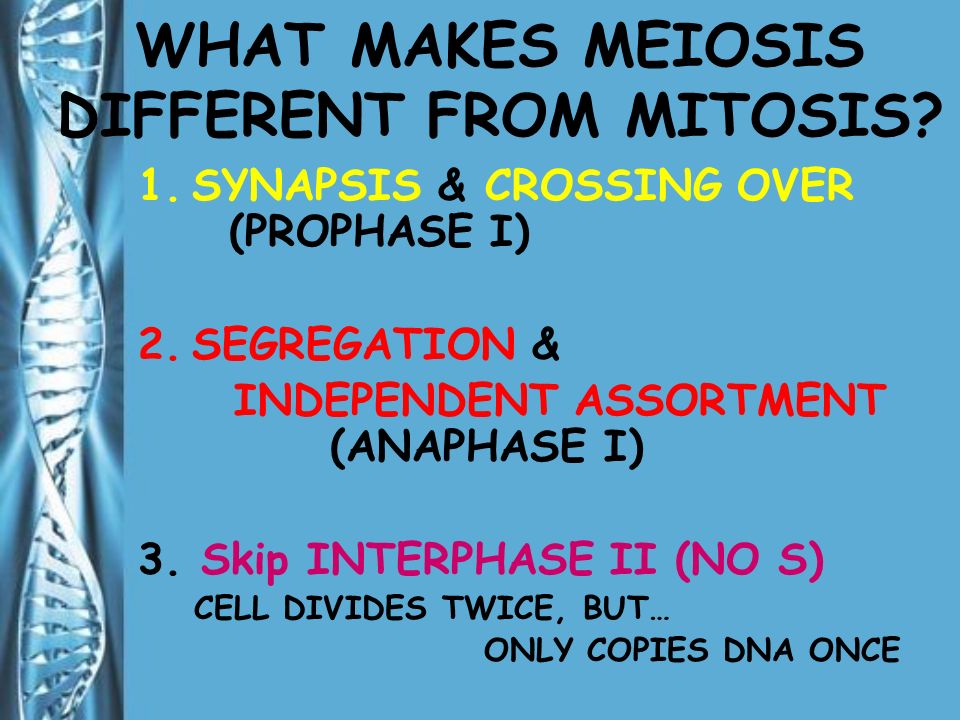 WHAT MAKES MEIOSIS DIFFERENT FROM MITOSIS?

1. SYNAPSIS & CROSSING OVER (PROPHASE I)

2. SEGREGATION & INDEPENDENT ASSORTMENT (ANAPHASE I)

3. Skip INTERPHASE II (NO S)
CELL DIVIDES TWICE, BUT…
ONLY COPIES DNA ONCE